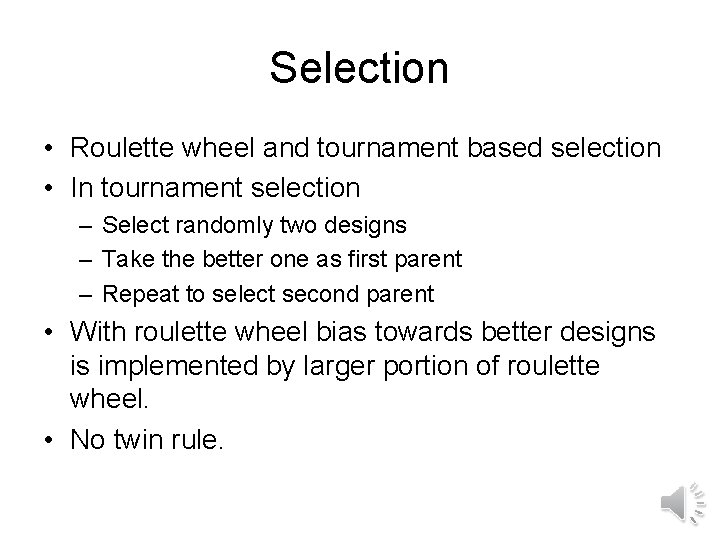 Selection

• Roulette wheel and tournament based selection
• In tournament selection
– Select randomly two designs
– Take the better one as first parent
– Repeat to select second parent
• With roulette wheel bias towards better designs is implemented by larger portion of roulette wheel.
• No twin rule.